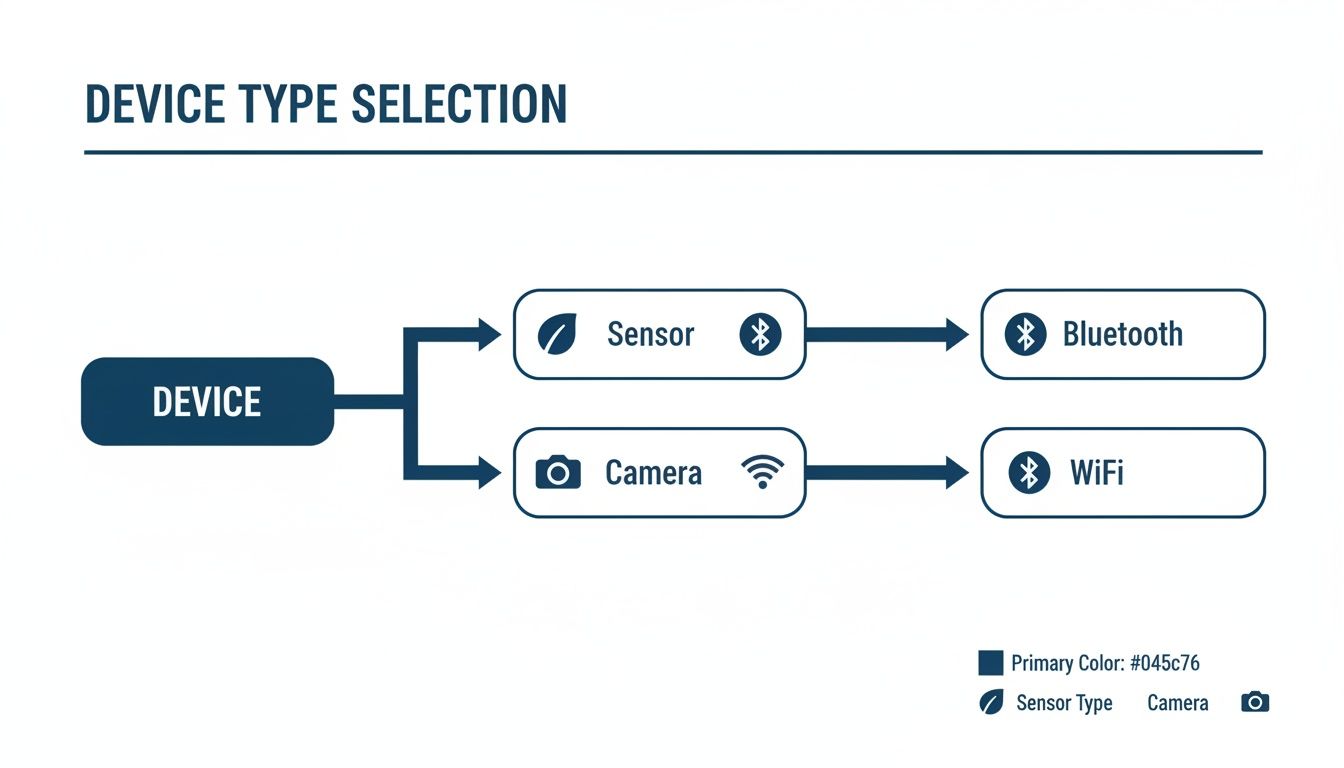 DEVICE TYPE SELECTION

DEVICE

Sensor

Bluetooth

Camera

WiFi

Primary Color: #045c76

Sensor Type Camera